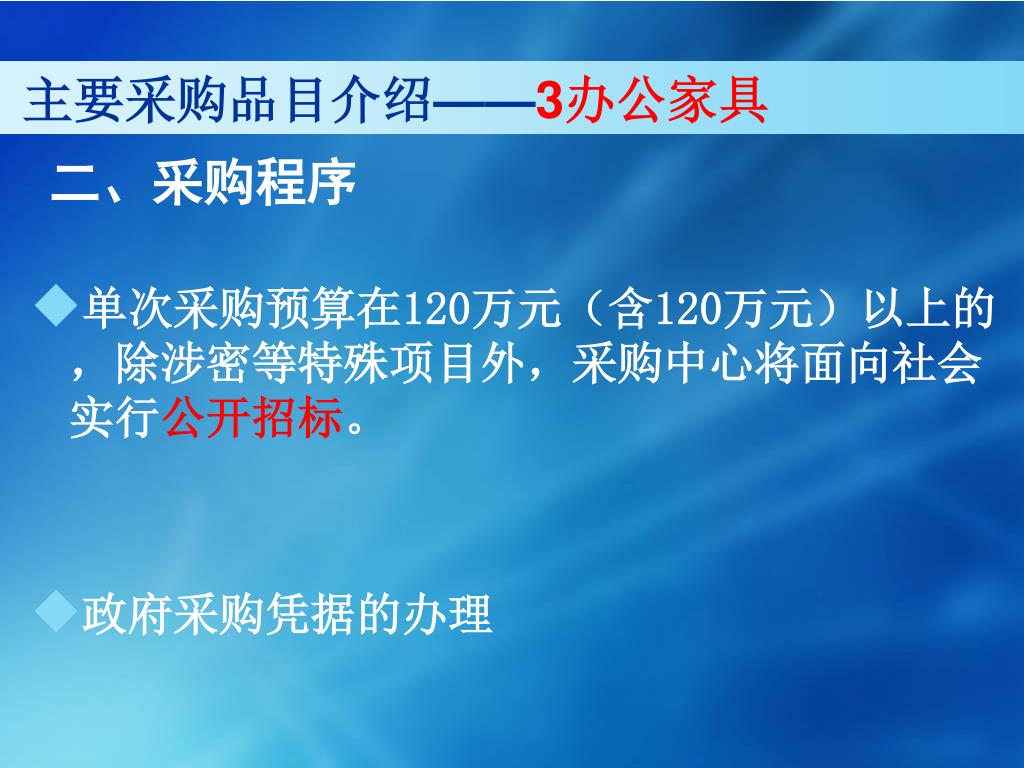 主要采购品目介绍——3办公家具

二、采购程序

◆单次采购预算在120万元（含120万元）以上的，除涉密等特殊项目外，采购中心将面向社会实行公开招标。

◆政府采购凭据的办理